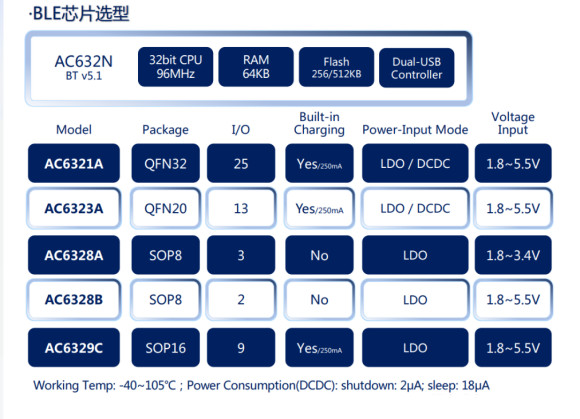 ·BLE芯片选型

AC632N
BT v5.1

32bit CPU
96MHz

RAM
64KB

Flash
256/512KB

Dual-USB
Controller

| Model | Package | I/O | Built-in Charging | Power-Input Mode | Voltage Input |
|---|---|---|---|---|---|
| AC6321A | QFN32 | 25 | Yes/250mA | LDO / DCDC | 1.8~5.5V |
| AC6323A | QFN20 | 13 | Yes/250mA | LDO / DCDC | 1.8~5.5V |
| AC6328A | SOP8 | 3 | No | LDO | 1.8~3.4V |
| AC6328B | SOP8 | 2 | No | LDO | 1.8~5.5V |
| AC6329C | SOP16 | 9 | Yes/250mA | LDO | 1.8~5.5V |

Working Temp: -40~105°C ; Power Consumption(DCDC): shutdown: 2μA; sleep: 18μA